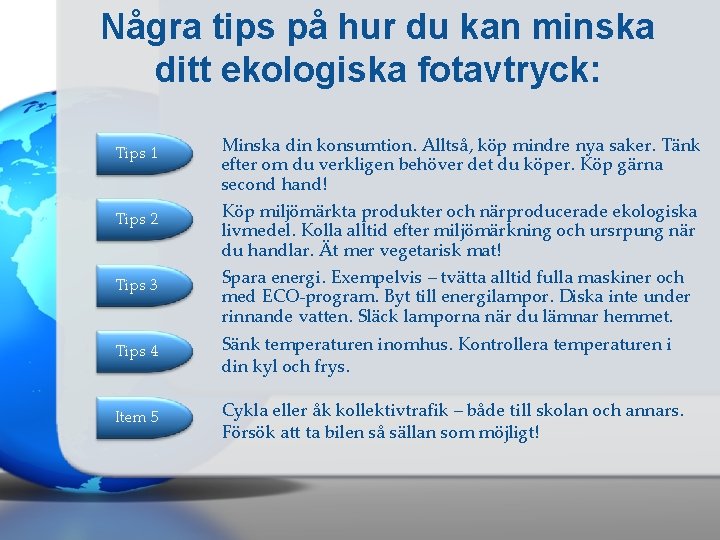 Några tips på hur du kan minska ditt ekologiska fotavtryck:

Tips 1

Minska din konsumtion. Alltså, köp mindre nya saker. Tänk efter om du verkligen behöver det du köper. Köp gärna second hand!

Tips 2

Köp miljömärkta produkter och närproducerade ekologiska livmedel. Kolla alltid efter miljömärkning och ursrpung när du handlar. Ät mer vegetarisk mat!

Tips 3

Spara energi. Exempelvis – tvätta alltid fulla maskiner och med ECO-program. Byt till energilampor. Diska inte under rinnande vatten. Släck lamporna när du lämnar hemmet.

Tips 4

Sänk temperaturen inomhus. Kontrollera temperaturen i din kyl och frys.

Item 5

Cykla eller åk kollektivtrafik – både till skolan och annars. Försök att ta bilen så sällan som möjligt!